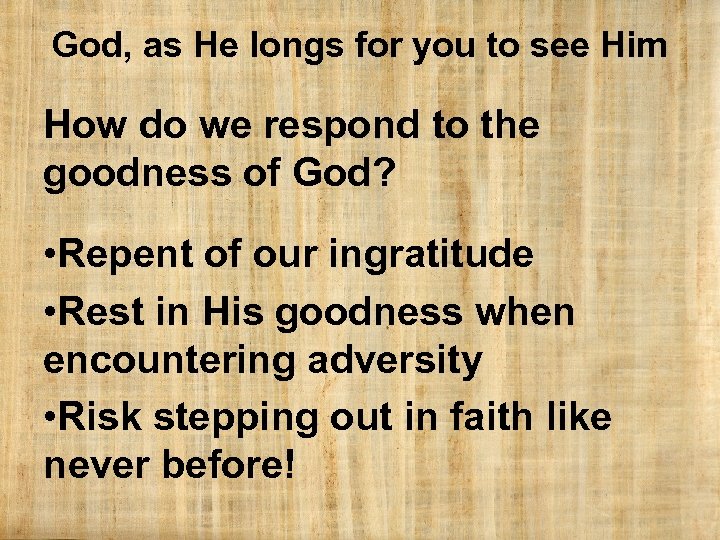 God, as He longs for you to see Him

How do we respond to the goodness of God?

•Repent of our ingratitude

•Rest in His goodness when encountering adversity

•Risk stepping out in faith like never before!